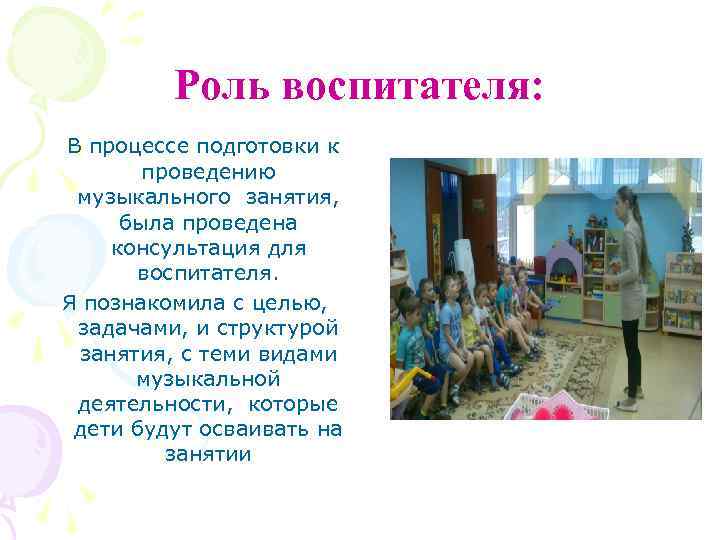 Роль воспитателя:

В процессе подготовки к проведению музыкального занятия, была проведена консультация для воспитателя.

Я познакомила с целью, задачами, и структурой занятия, с теми видами музыкальной деятельности, которые дети будут осваивать на занятии